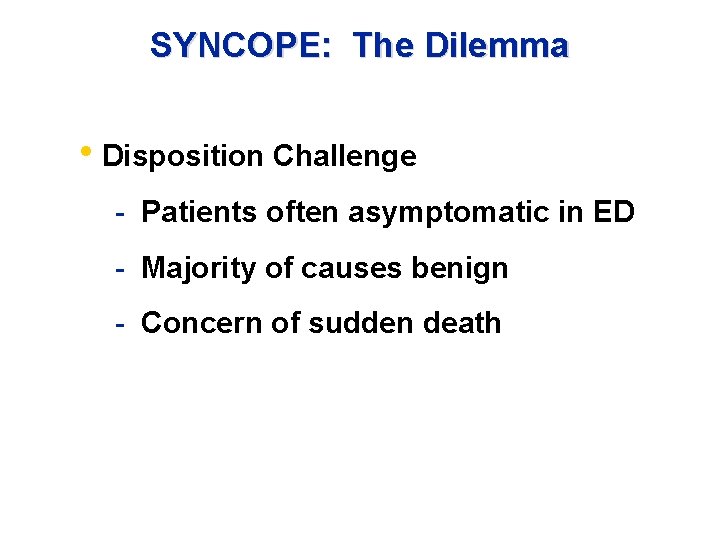 SYNCOPE: The Dilemma

• Disposition Challenge

- Patients often asymptomatic in ED
- Majority of causes benign
- Concern of sudden death